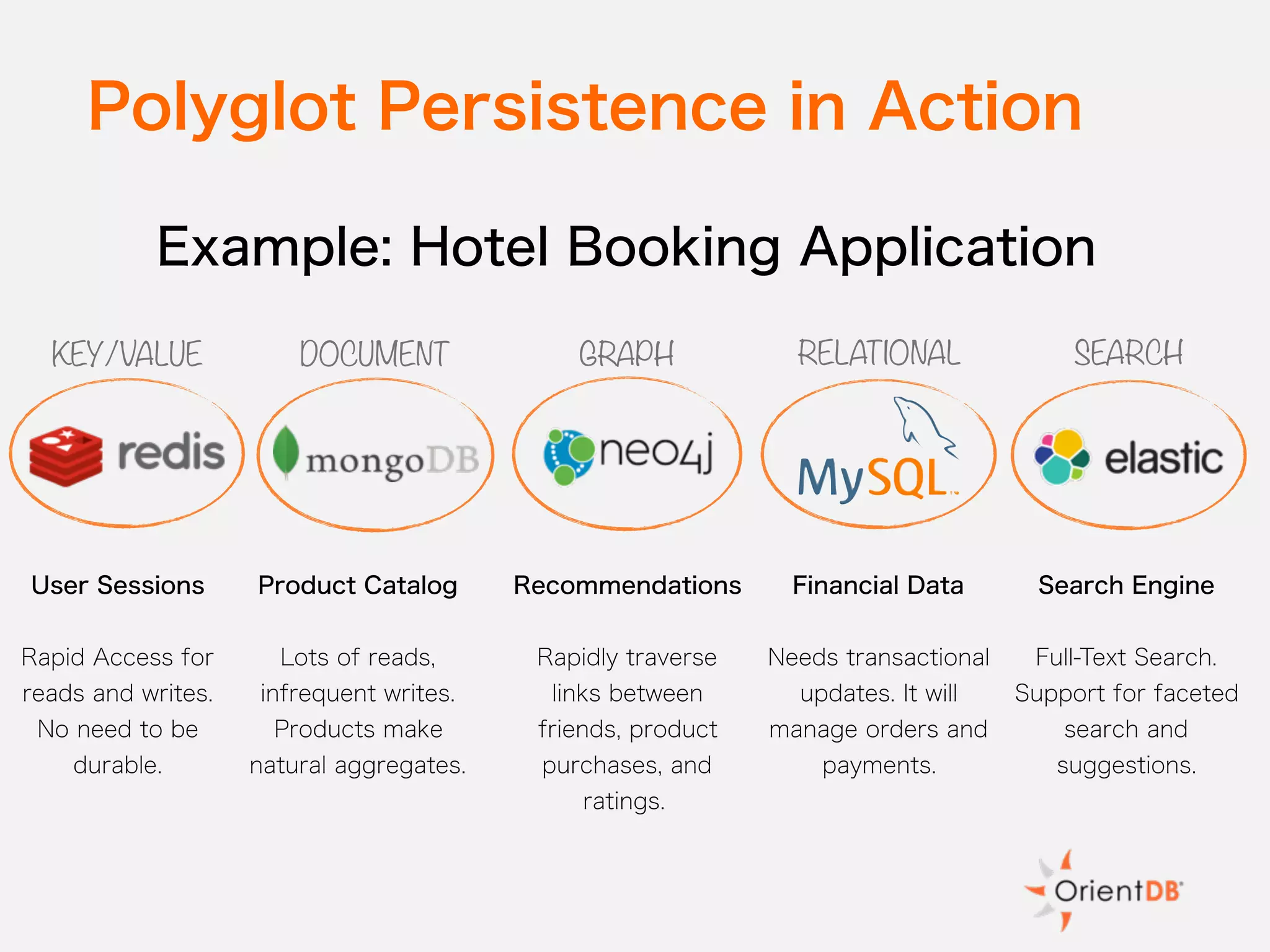 Polyglot Persistence in Action

Example: Hotel Booking Application

KEY/VALUE

redis

User Sessions

Rapid Access for reads and writes. No need to be durable.

DOCUMENT

mongoDB

Product Catalog

Lots of reads, infrequent writes. Products make natural aggregates.

GRAPH

neo4j

Recommendations

Rapidly traverse links between friends, product purchases, and ratings.

RELATIONAL

MySQL

Financial Data

Needs transactional updates. It will manage orders and payments.

SEARCH

elastic

Search Engine

Full-Text Search. Support for faceted search and suggestions.

OrientDB